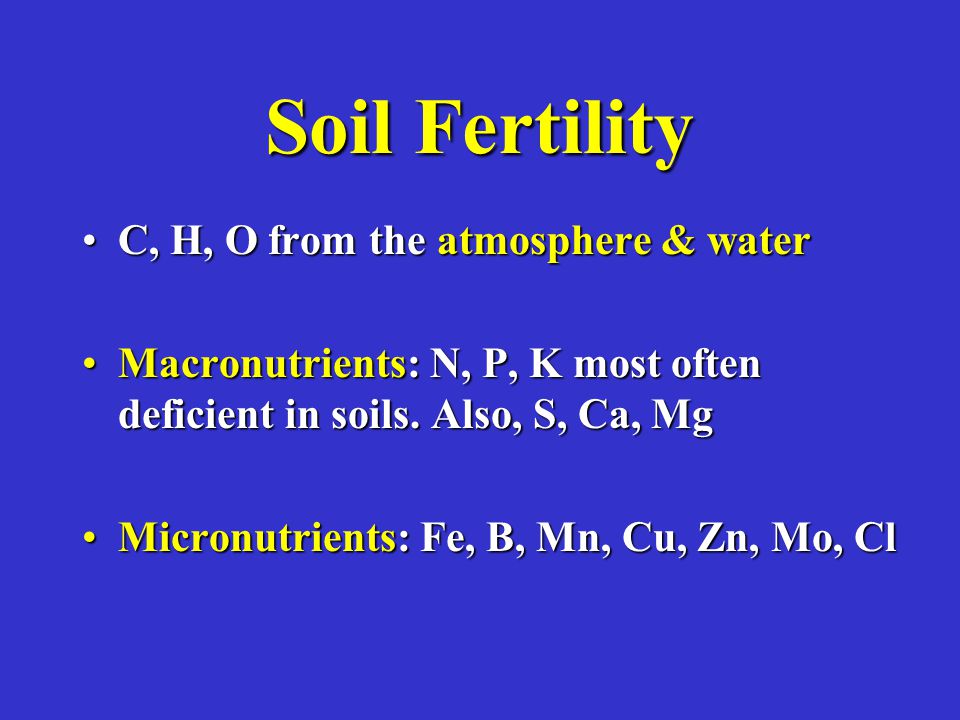 Soil Fertility

• C, H, O from the atmosphere & water

• Macronutrients: N, P, K most often deficient in soils. Also, S, Ca, Mg

• Micronutrients: Fe, B, Mn, Cu, Zn, Mo, Cl